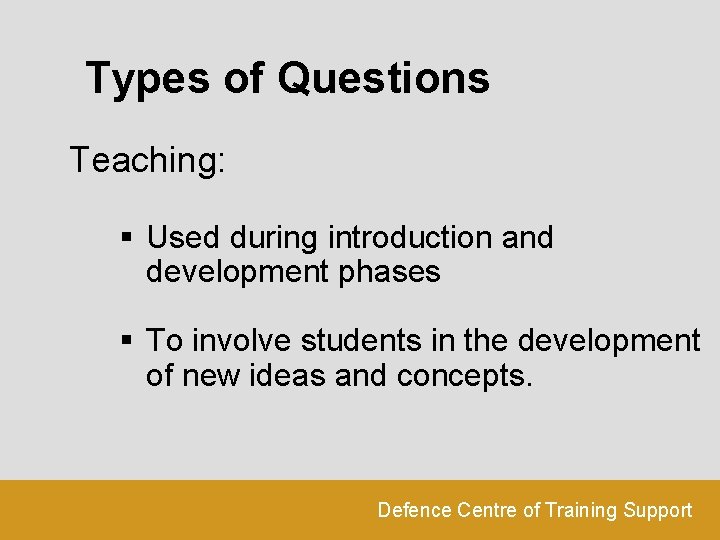 Types of Questions

Teaching:

▪ Used during introduction and development phases

▪ To involve students in the development of new ideas and concepts.

Defence Centre of Training Support